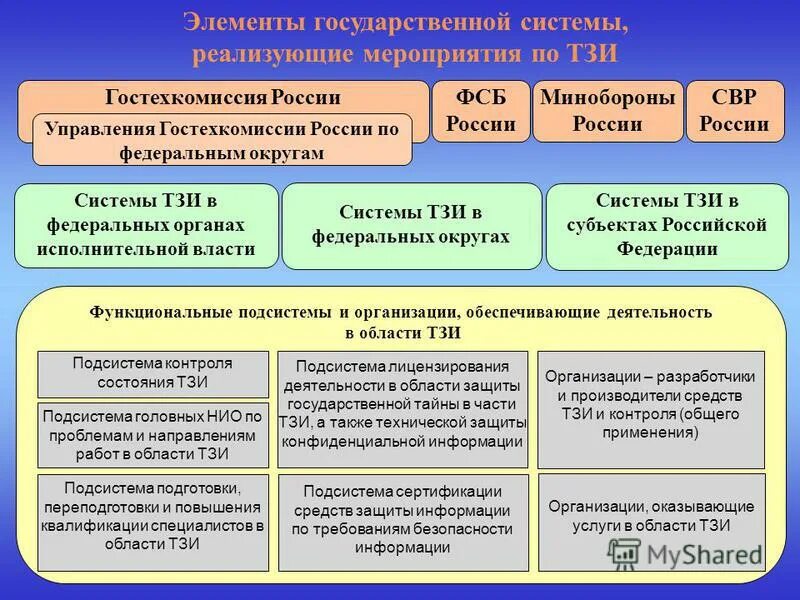 Элементы государственной системы, реализующие мероприятия по ТЗИ

Гостехкомиссия России

Управления Гостехкомиссии России по федеральным округам

ФСБ России

Минобороны России

СВР России

Системы ТЗИ в федеральных органах исполнительной власти

Системы ТЗИ в федеральных округах

Системы ТЗИ в субъектах Российской Федерации

Функциональные подсистемы и организации, обеспечивающие деятельность в области ТЗИ

Подсистема контроля состояния ТЗИ

Подсистема головных НИО по проблемам и направлениям работ в области ТЗИ

Подсистема подготовки, переподготовки и повышения квалификации специалистов в области ТЗИ

Подсистема лицензирования деятельности в области защиты государственной тайны в части ТЗИ, а также технической защиты конфиденциальной информации

Подсистема сертификации средств защиты информации по требованиям безопасности информации

Организации – разработчики и производители средств ТЗИ и контроля (общего применения)

Организации, оказывающие услуги в области ТЗИ

MyShared